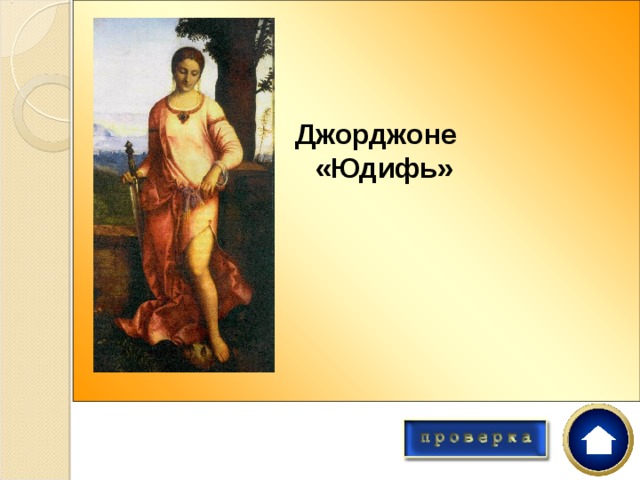 Джорджоне
«Юдифь»

проверка